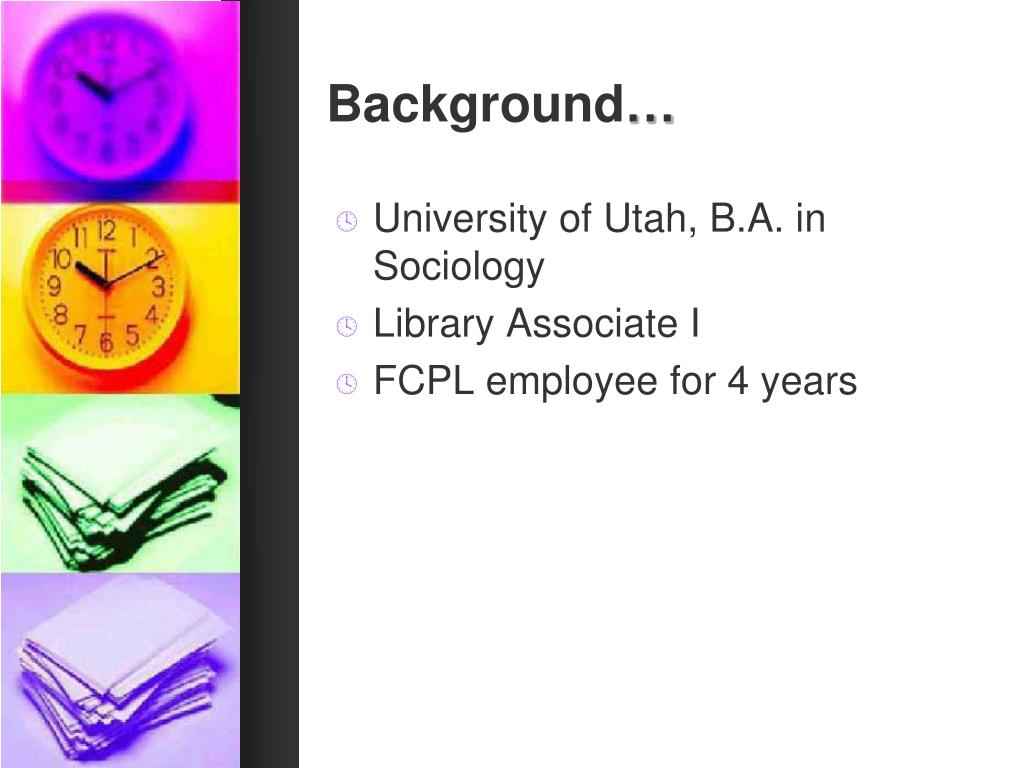 Background…

University of Utah, B.A. in Sociology
Library Associate I
FCPL employee for 4 years